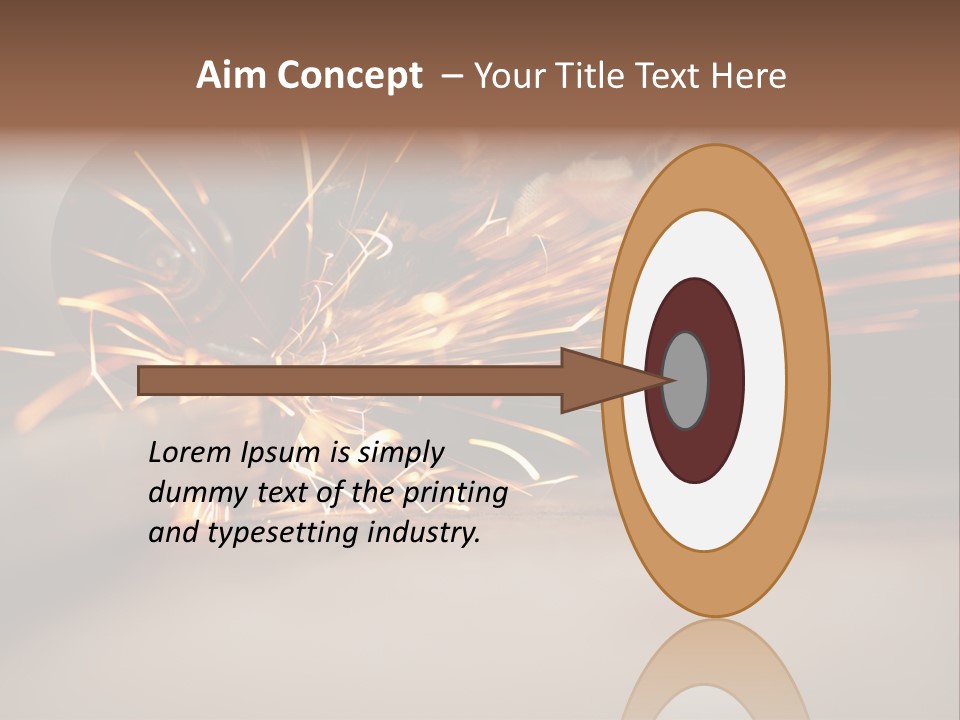 Aim Concept – Your Title Text Here

Lorem Ipsum is simply dummy text of the printing and typesetting industry.